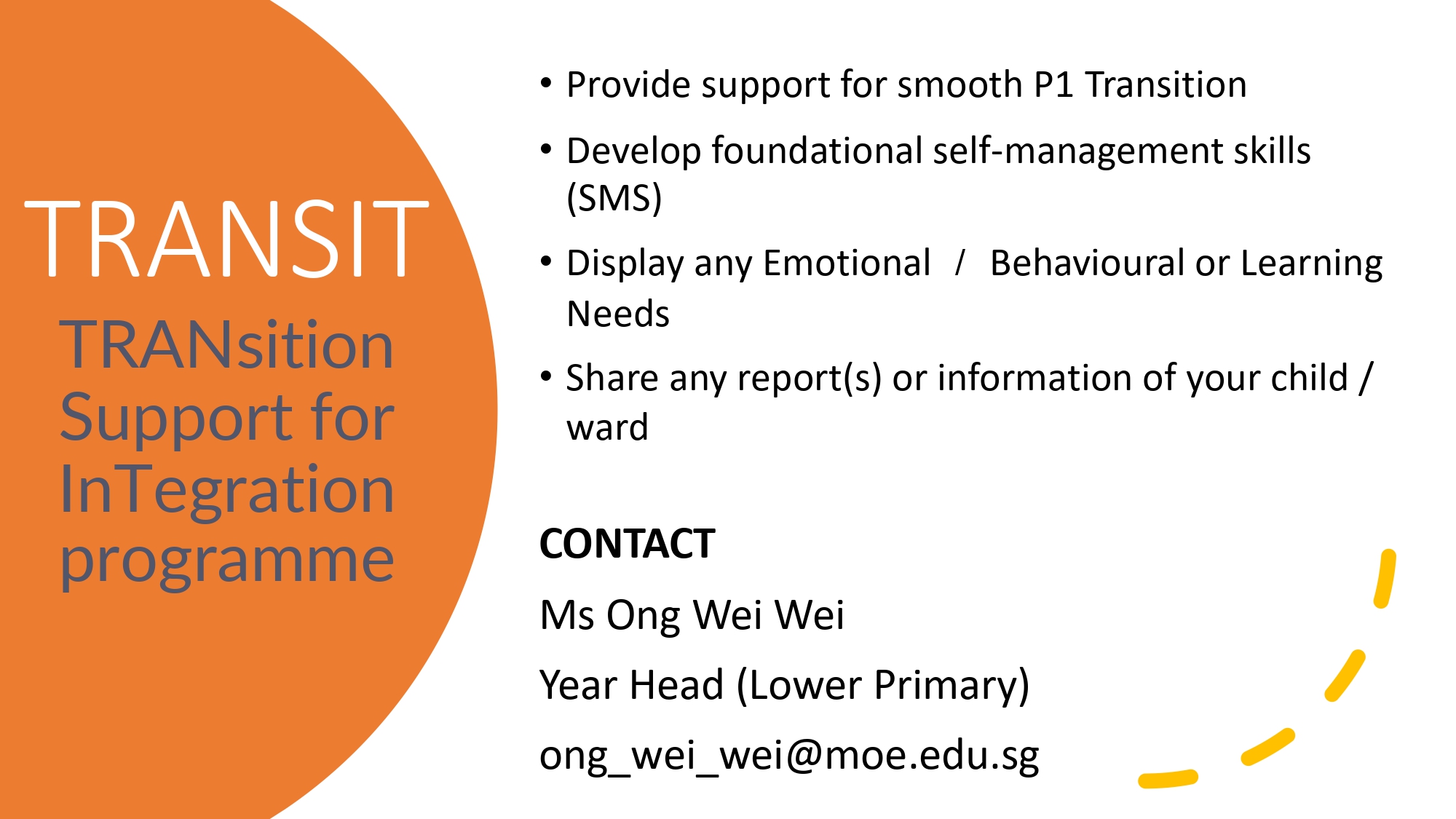 TRANSIT

TRANsition Support for InTegration programme

• Provide support for smooth P1 Transition

• Develop foundational self-management skills (SMS)

• Display any Emotional / Behavioural or Learning Needs

• Share any report(s) or information of your child / ward

CONTACT

Ms Ong Wei Wei

Year Head (Lower Primary)

ong_wei_wei@moe.edu.sg